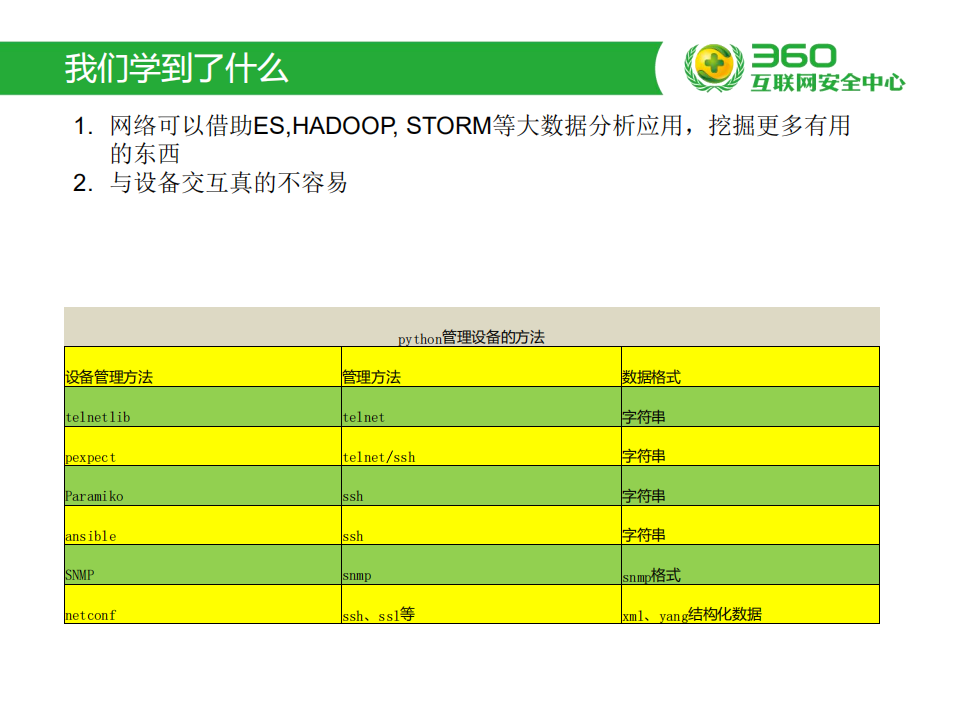 我们学到了什么

360
互联网安全中心

1. 网络可以借助ES,HADOOP, STORM等大数据分析应用，挖掘更多有用的东西
2. 与设备交互真的不容易

python管理设备的方法

| 设备管理方法 | 管理方法 | 数据格式 |
|---|---|---|
| telnetlib | telnet | 字符串 |
| pexpect | telnet/ssh | 字符串 |
| Paramiko | ssh | 字符串 |
| ansible | ssh | 字符串 |
| SNMP | snmp | snmp格式 |
| netconf | ssh、ssl等 | xml、yang结构化数据 |